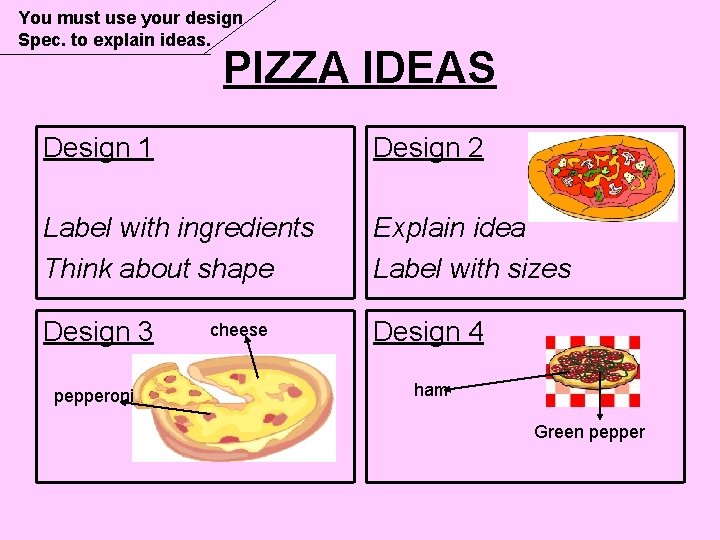 You must use your design Spec. to explain ideas.

PIZZA IDEAS

Design 1

Label with ingredients
Think about shape

Design 2

Explain idea
Label with sizes

Design 3

cheese

pepperoni

Design 4

ham

Green pepper